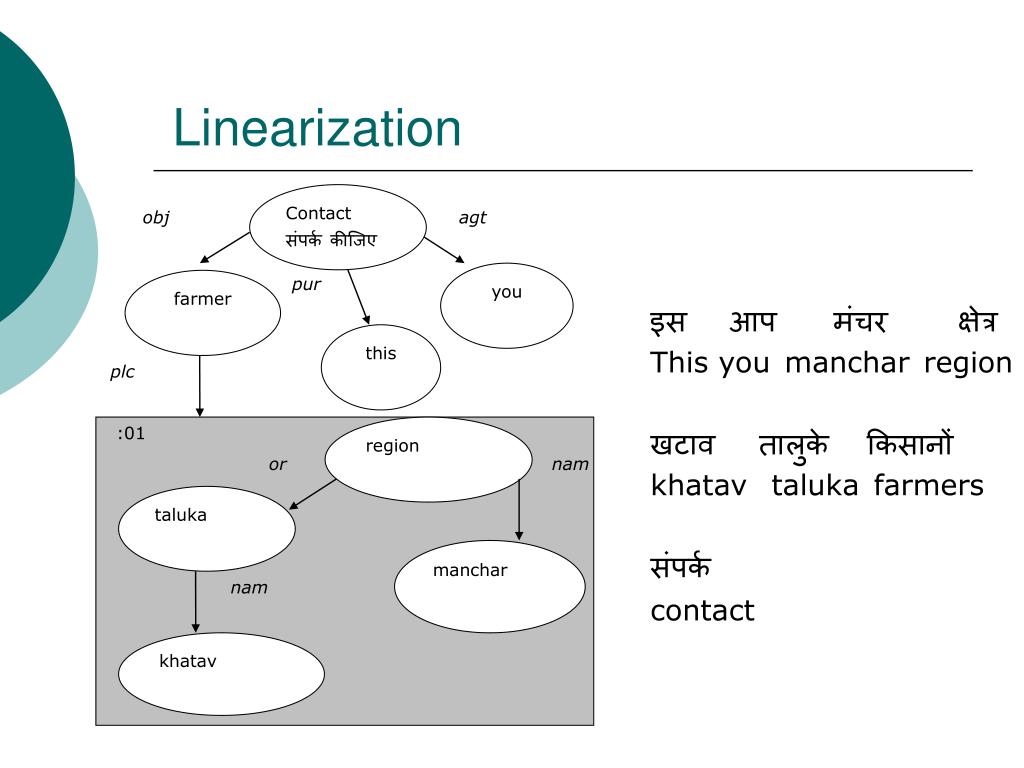 Linearization

obj

Contact
संपर्क कीजिए

agt

farmer

pur

you

this

plc

:01

region

or

nam

taluka

manchar

nam

khatav

इस आप मंचर क्षेत्र
This you manchar region

खटाव तालुके किसानों
khatav taluka farmers

संपर्क
contact